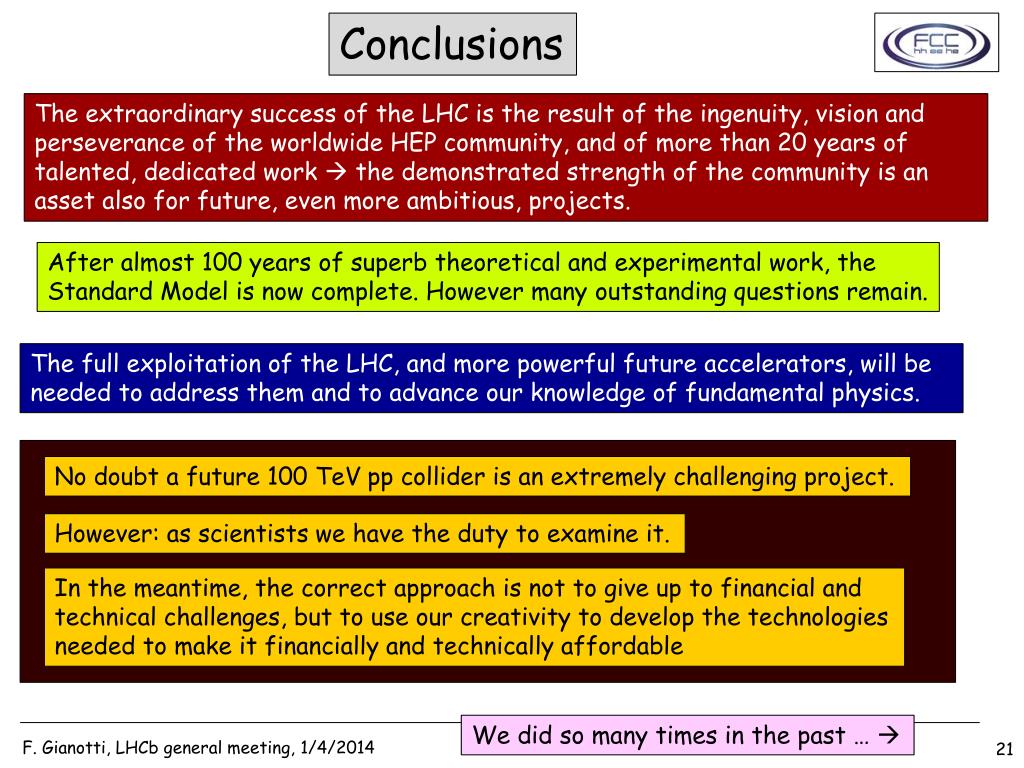 Conclusions

FCC
hh ee he

The extraordinary success of the LHC is the result of the ingenuity, vision and perseverance of the worldwide HEP community, and of more than 20 years of talented, dedicated work → the demonstrated strength of the community is an asset also for future, even more ambitious, projects.

After almost 100 years of superb theoretical and experimental work, the Standard Model is now complete. However many outstanding questions remain.

The full exploitation of the LHC, and more powerful future accelerators, will be needed to address them and to advance our knowledge of fundamental physics.

No doubt a future 100 TeV pp collider is an extremely challenging project.

However: as scientists we have the duty to examine it.

In the meantime, the correct approach is not to give up to financial and technical challenges, but to use our creativity to develop the technologies needed to make it financially and technically affordable

We did so many times in the past … →

F. Gianotti, LHCb general meeting, 1/4/2014

21